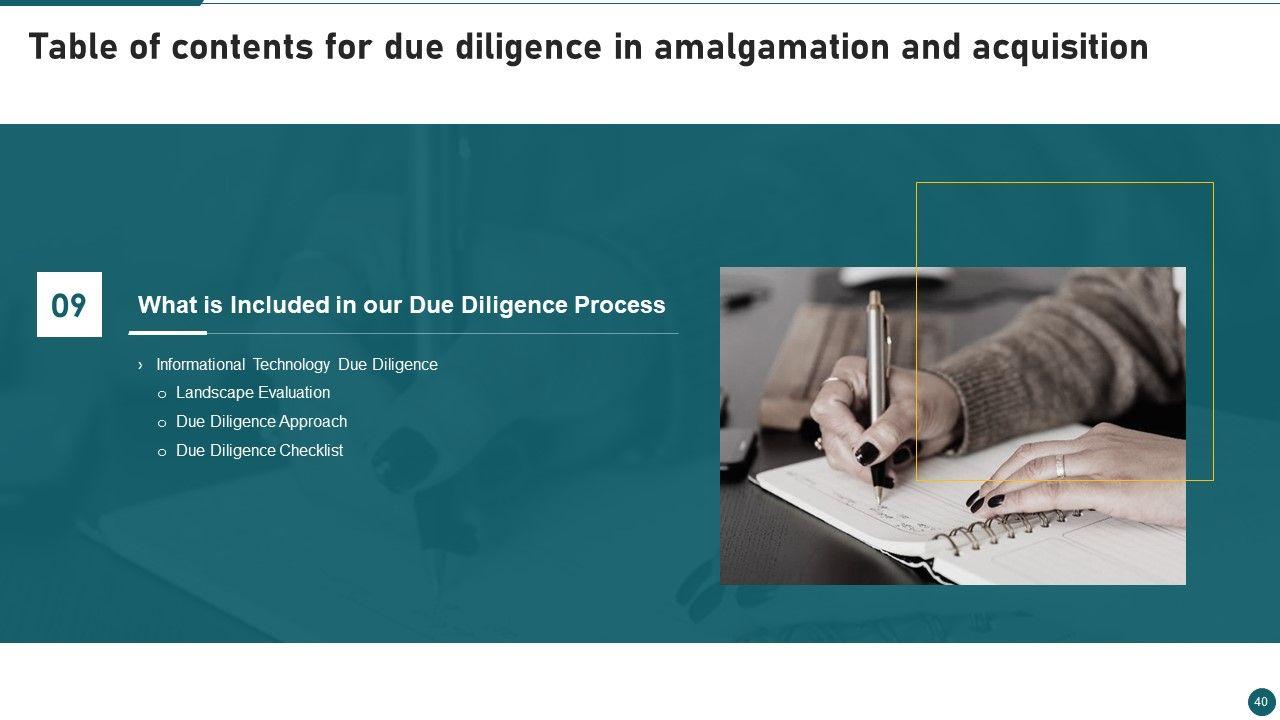 Table of contents for due diligence in amalgamation and acquisition

09

What is Included in our Due Diligence Process

› Informational Technology Due Diligence
o Landscape Evaluation
o Due Diligence Approach
o Due Diligence Checklist

40